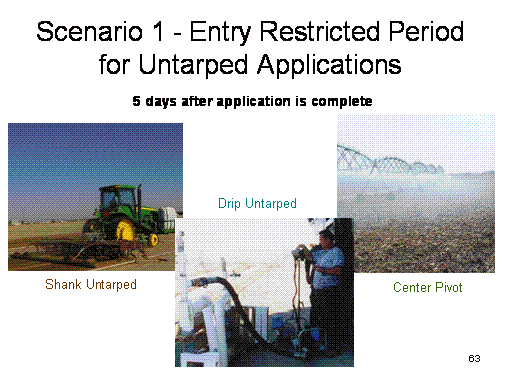 Scenario 1 - Entry Restricted Period for Untarped Applications

5 days after application is complete

Drip Untarped

Shank Untarped

Center Pivot

63